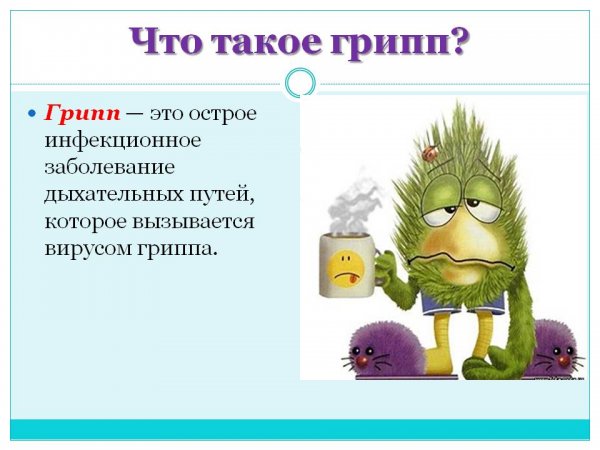 Что такое грипп?

• Грипп — это острое инфекционное заболевание дыхательных путей, которое вызывается вирусом гриппа.